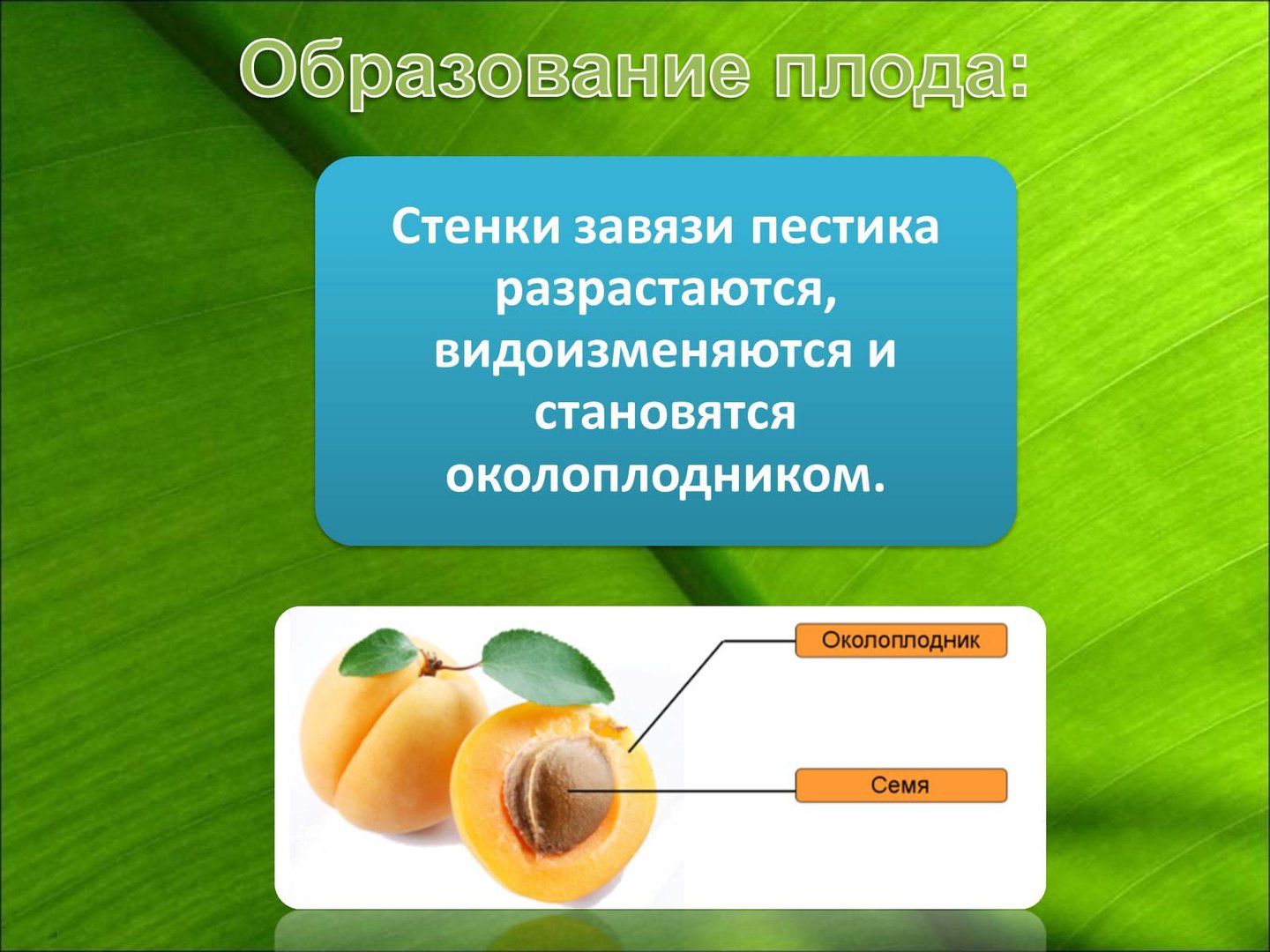 Образование плода:

Стенки завязи пестика разрастаются, видоизменяются и становятся околоплодником.

Околоплодник

Семя